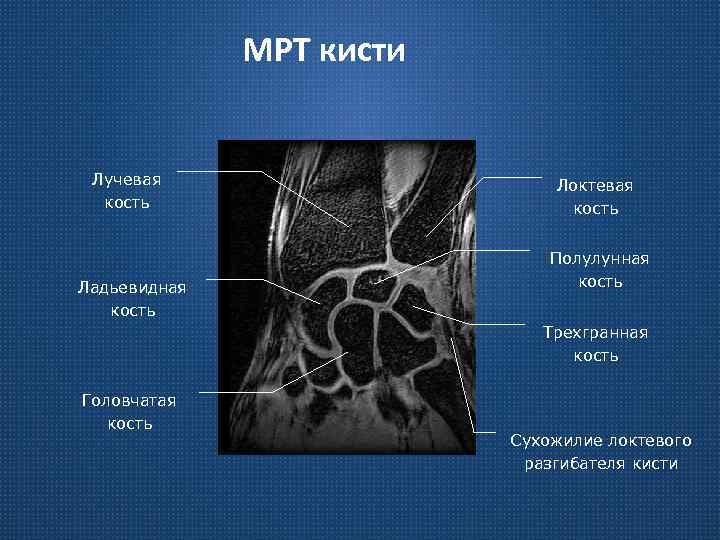 МРТ кисти

Лучевая кость

Ладьевидная кость

Головчатая кость

Локтевая кость

Полулунная кость

Трехгранная кость

Сухожилие локтевого разгибателя кисти